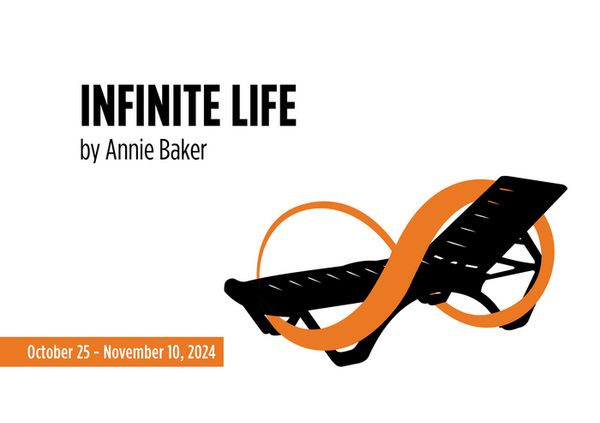 INFINITE LIFE
by Annie Baker

October 25 - November 10, 2024